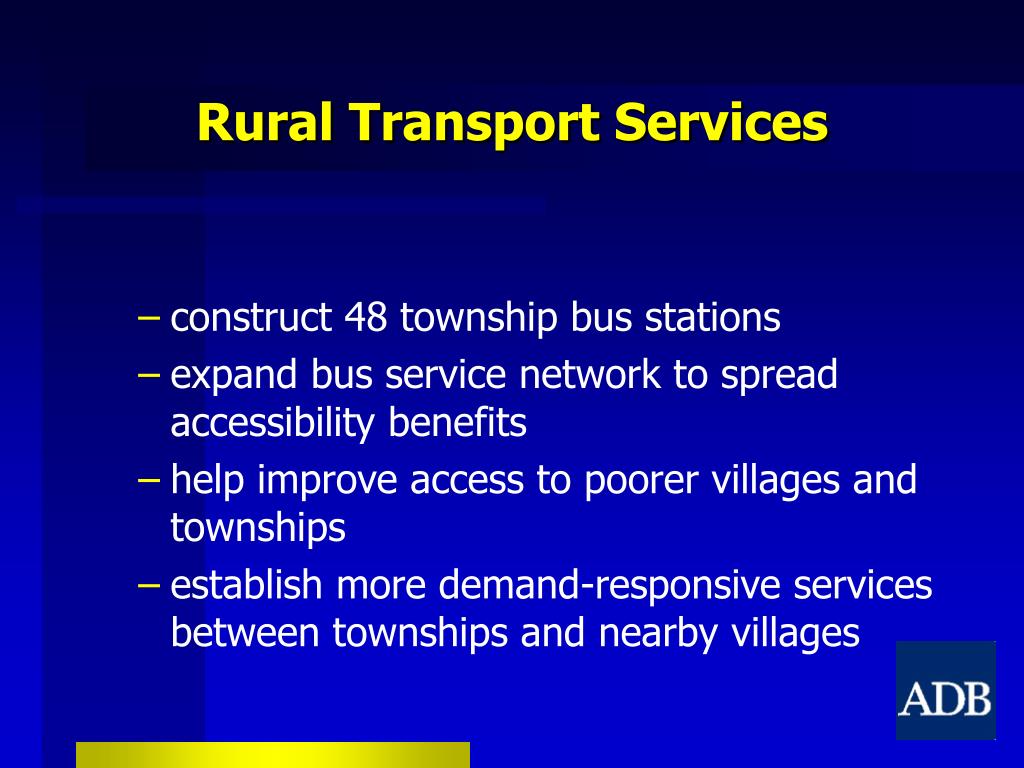 Rural Transport Services

– construct 48 township bus stations
– expand bus service network to spread accessibility benefits
– help improve access to poorer villages and townships
– establish more demand-responsive services between townships and nearby villages

ADB